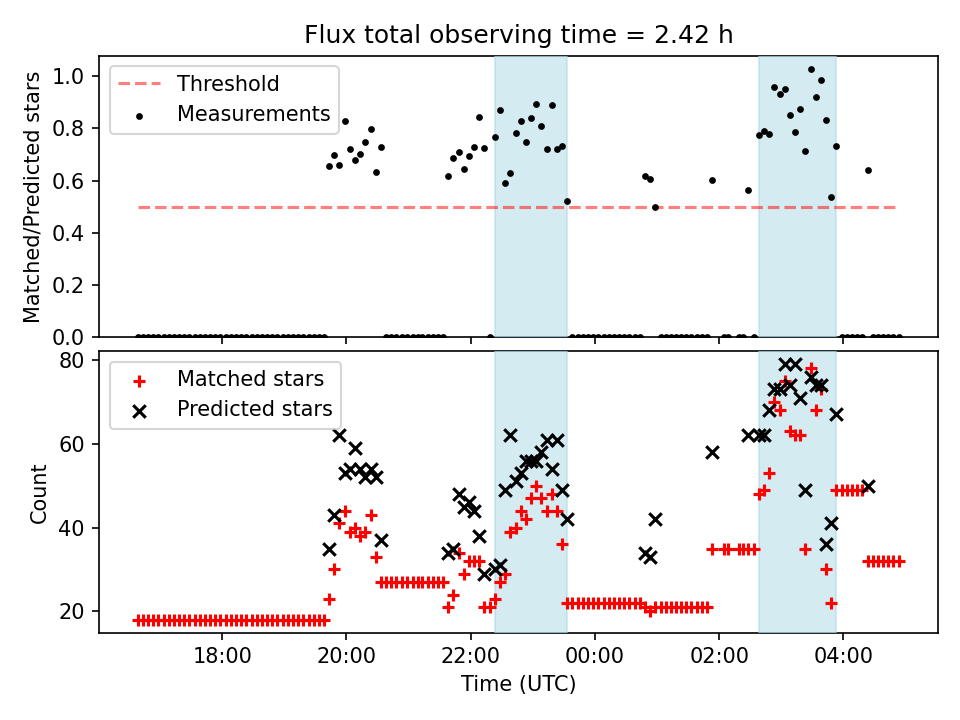 Flux total observing time = 2.42 h

Threshold
Measurements

Matched/Predicted stars

1.0
0.8
0.6
0.4
0.2
0.0

Matched stars
Predicted stars

Count

80
60
40
20

18:00
20:00
22:00
00:00
02:00
04:00

Time (UTC)